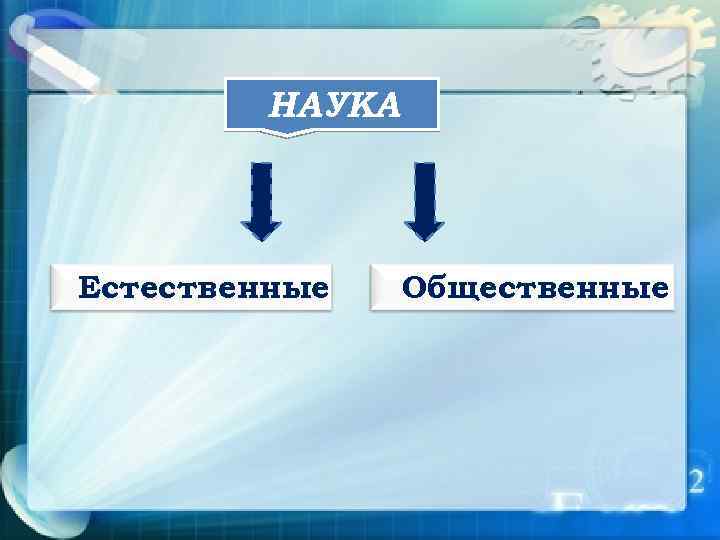 НАУКА

Естественные

Общественные